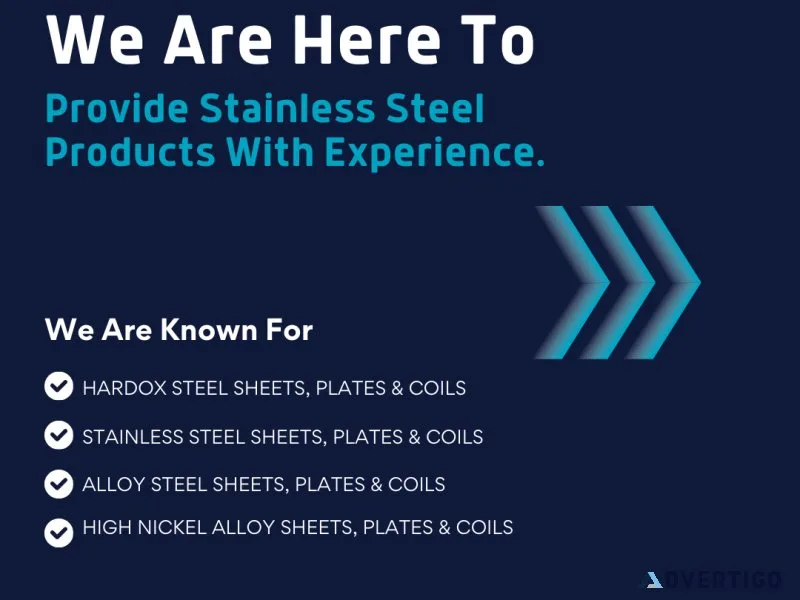 We Are Here To

Provide Stainless Steel Products With Experience.

We Are Known For

HARDOX STEEL SHEETS, PLATES & COILS

STAINLESS STEEL SHEETS, PLATES & COILS

ALLOY STEEL SHEETS, PLATES & COILS

HIGH NICKEL ALLOY SHEETS, PLATES & COILS

ADVERTIGO